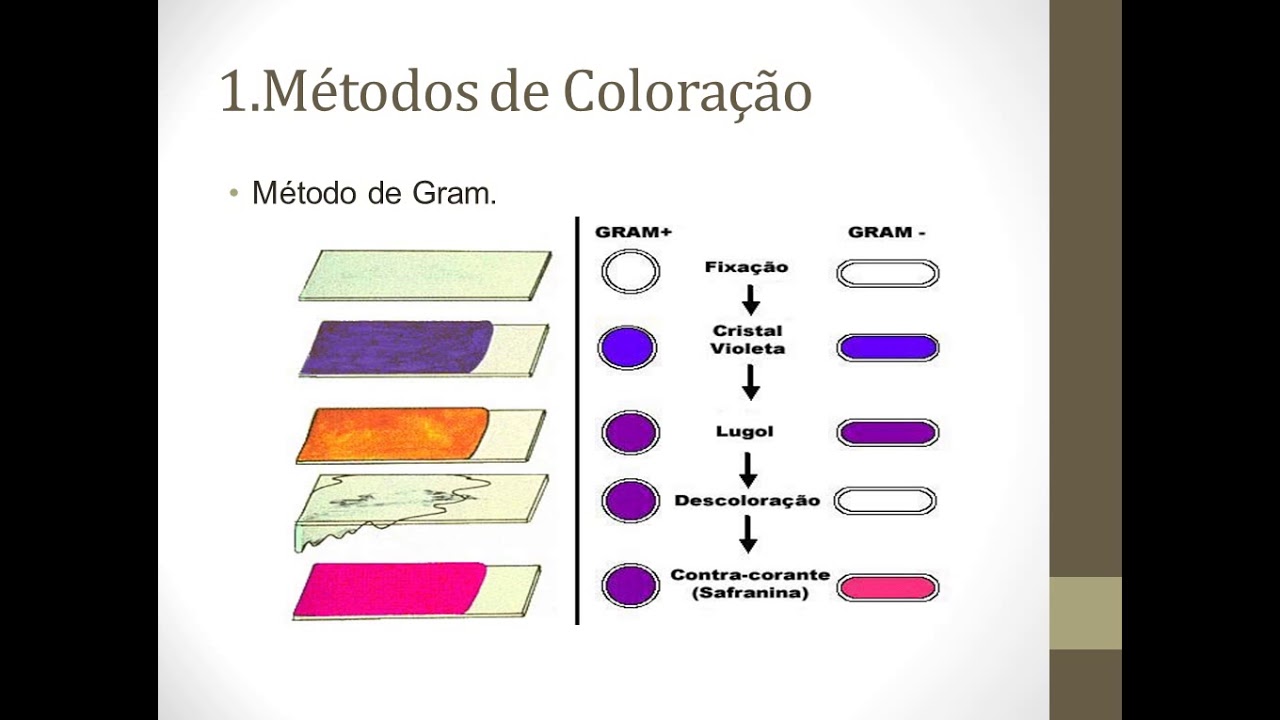 1.Métodos de Coloração

• Método de Gram.

GRAM+

GRAM -

Fixação

Cristal Violeta

Lugol

Descoloração

Contra-corante (Safranina)